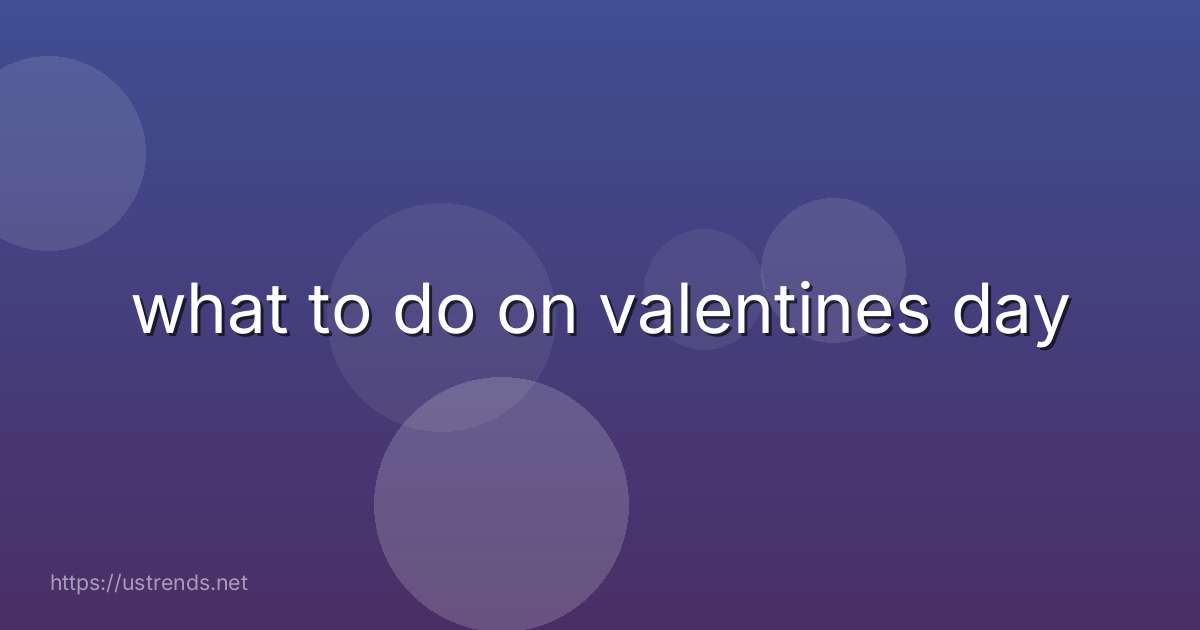 what to do on valentines day

https://ustrends.net